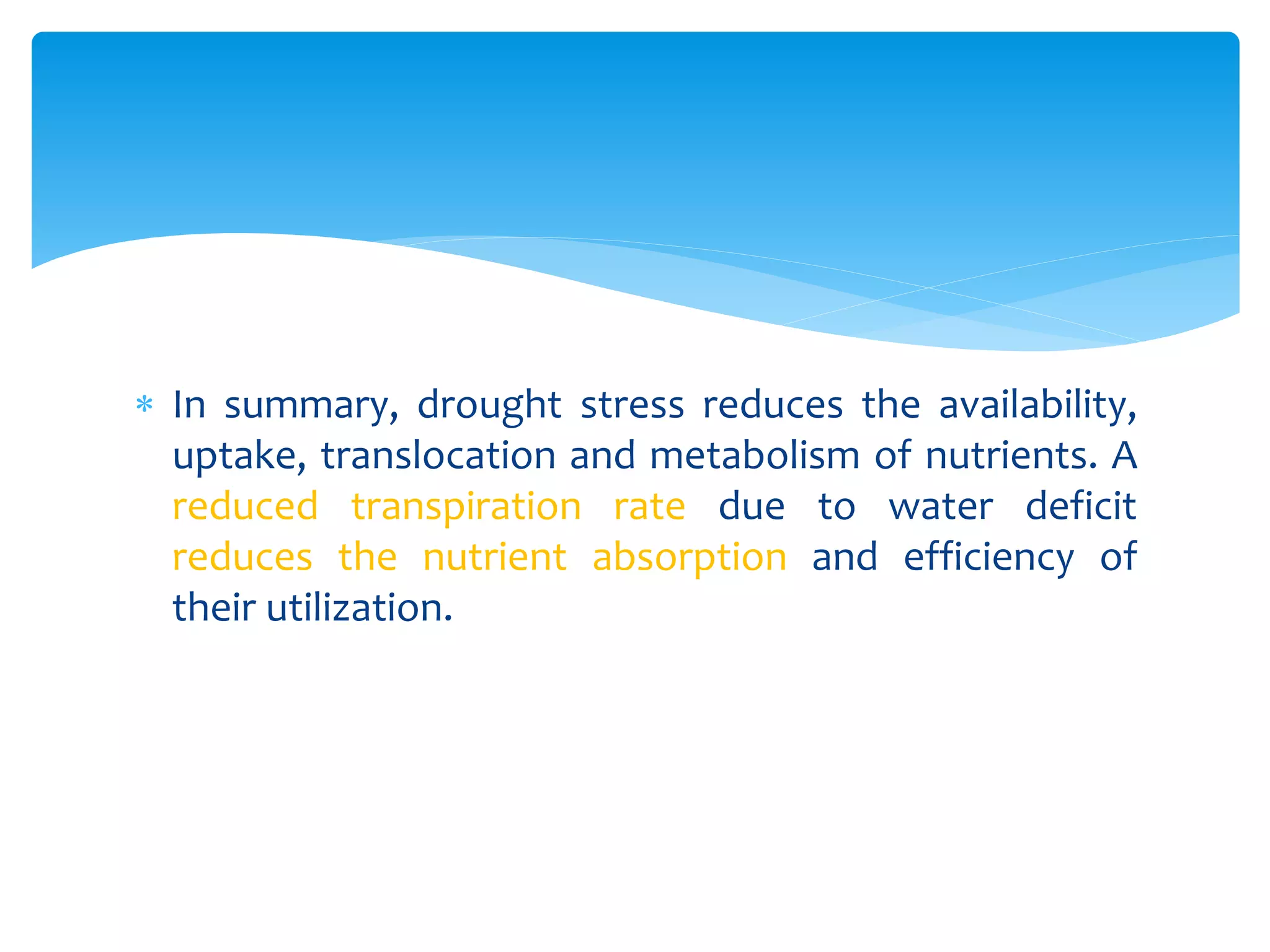 * In summary, drought stress reduces the availability, uptake, translocation and metabolism of nutrients. A reduced transpiration rate due to water deficit reduces the nutrient absorption and efficiency of their utilization.